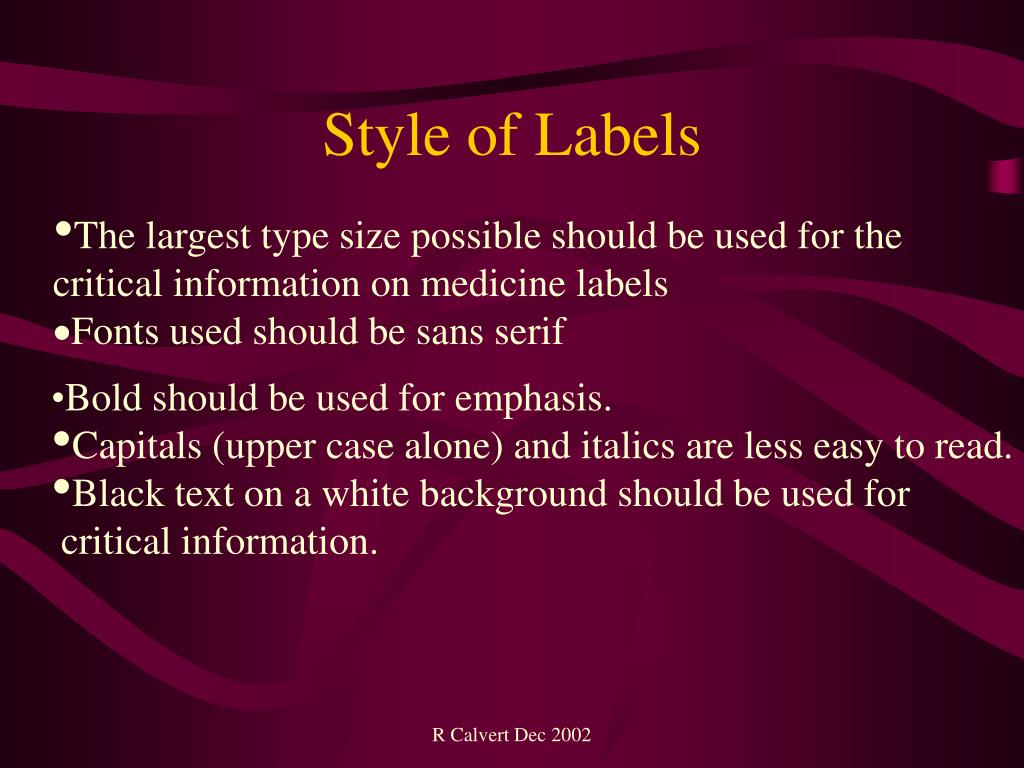 Style of Labels

•The largest type size possible should be used for the critical information on medicine labels
•Fonts used should be sans serif

•Bold should be used for emphasis.
•Capitals (upper case alone) and italics are less easy to read.
•Black text on a white background should be used for critical information.

R Calvert Dec 2002